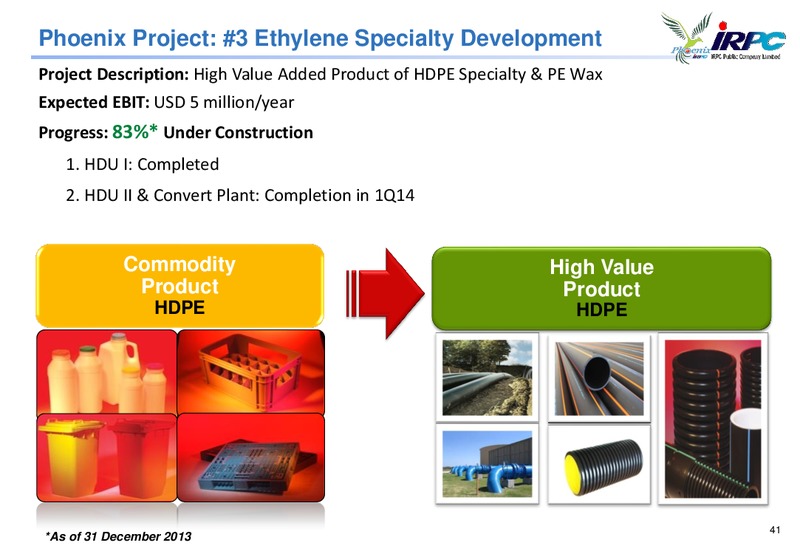 Phoenix Project: #3 Ethylene Specialty Development

Phoenix IRPC
IRPC Public Company Limited

Project Description: High Value Added Product of HDPE Specialty & PE Wax

Expected EBIT: USD 5 million/year

Progress: 83%* Under Construction

1. HDU I: Completed

2. HDU II & Convert Plant: Completion in 1Q14

Commodity Product HDPE

High Value Product HDPE

*As of 31 December 2013

41